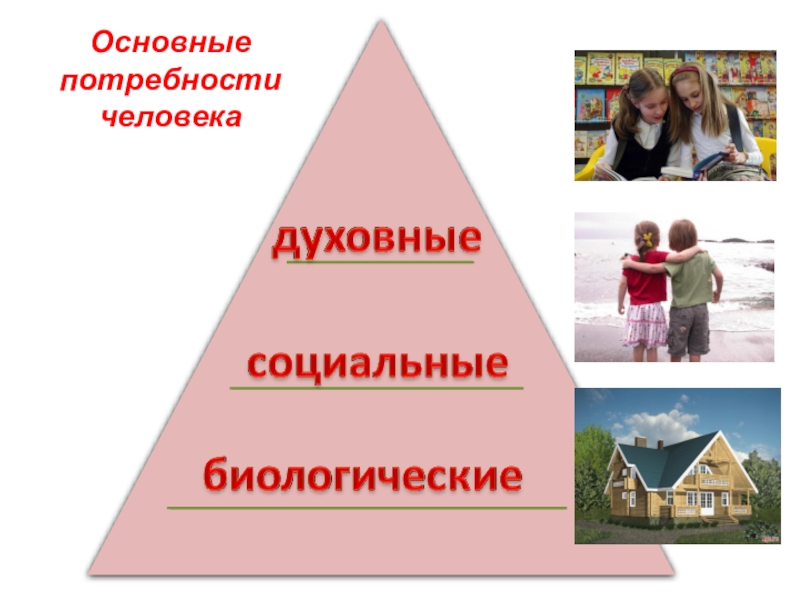 Основные потребности человека

духовные

социальные

биологические